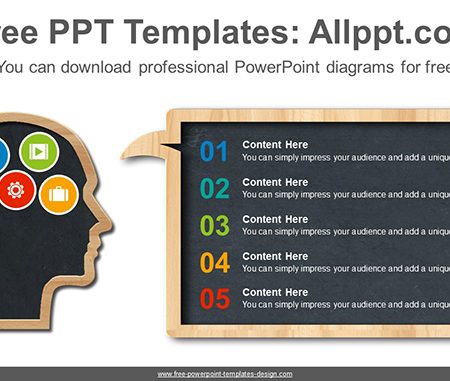 ee PPT Templates: Allppt.co

You can download professional PowerPoint diagrams for free

01
Content Here
You can simply impress your audience and add a uniqu

02
Content Here
You can simply impress your audience and add a uniqu

03
Content Here
You can simply impress your audience and add a uniqu

04
Content Here
You can simply impress your audience and add a uniqu

05
Content Here
You can simply impress your audience and add a uniqu

www.free-powerpoint-templates-design.com